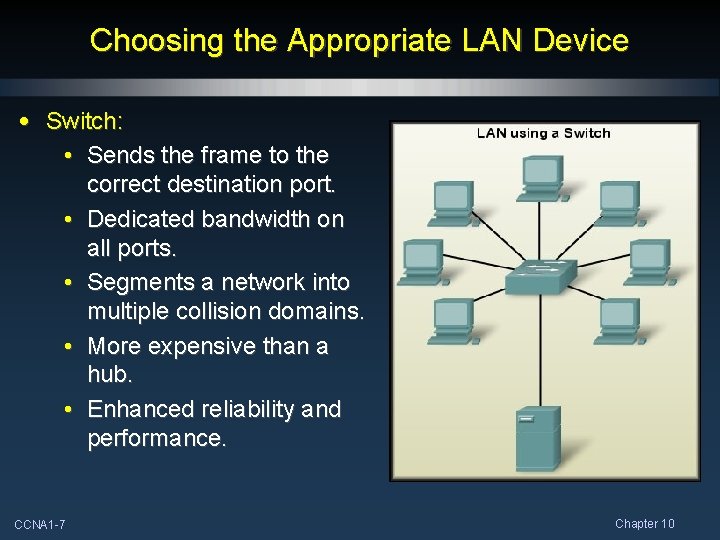 Choosing the Appropriate LAN Device

• Switch:
  • Sends the frame to the correct destination port.
  • Dedicated bandwidth on all ports.
  • Segments a network into multiple collision domains.
  • More expensive than a hub.
  • Enhanced reliability and performance.

LAN using a Switch

CCNA1-7

Chapter 10